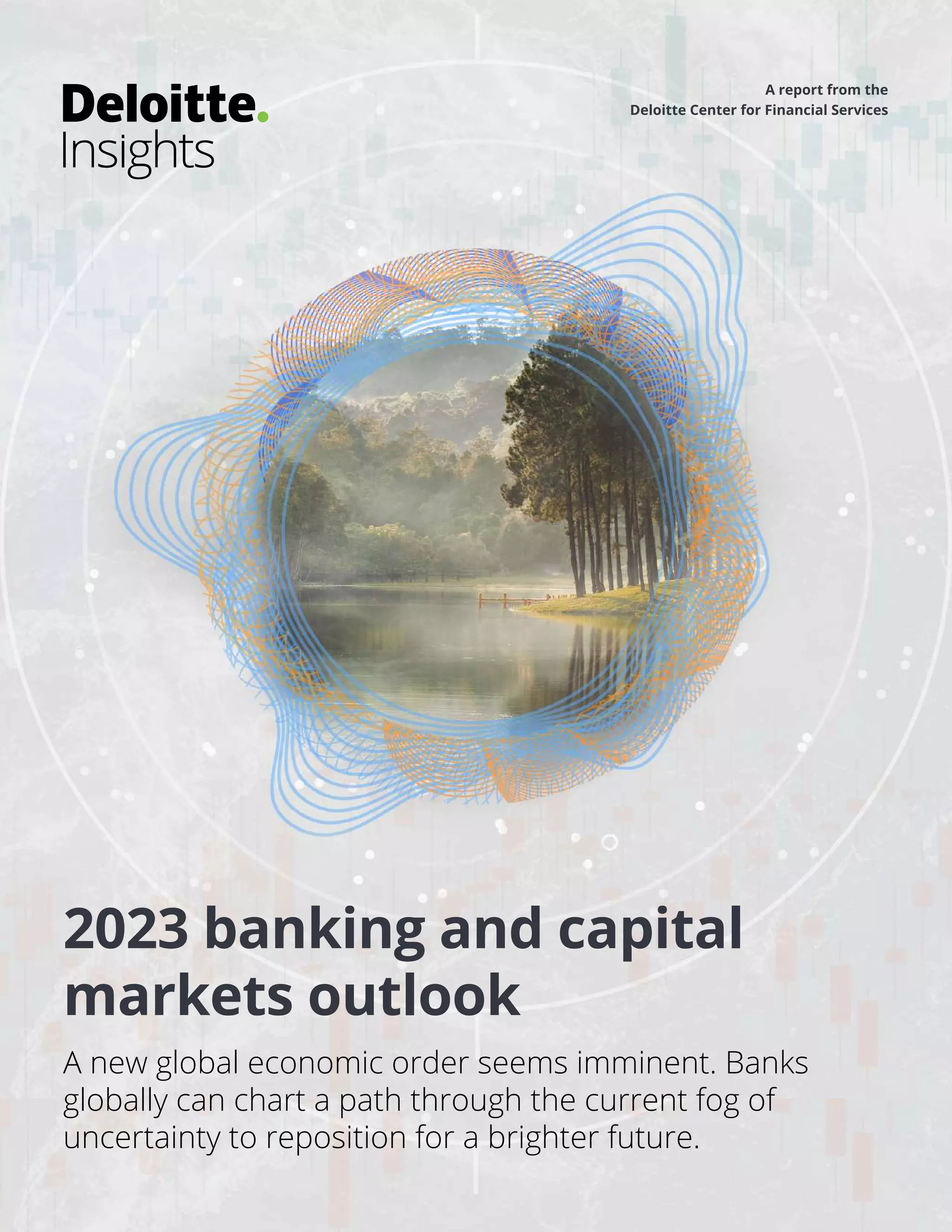 Deloitte.
Insights

A report from the
Deloitte Center for Financial Services

2023 banking and capital markets outlook

A new global economic order seems imminent. Banks globally can chart a path through the current fog of uncertainty to reposition for a brighter future.